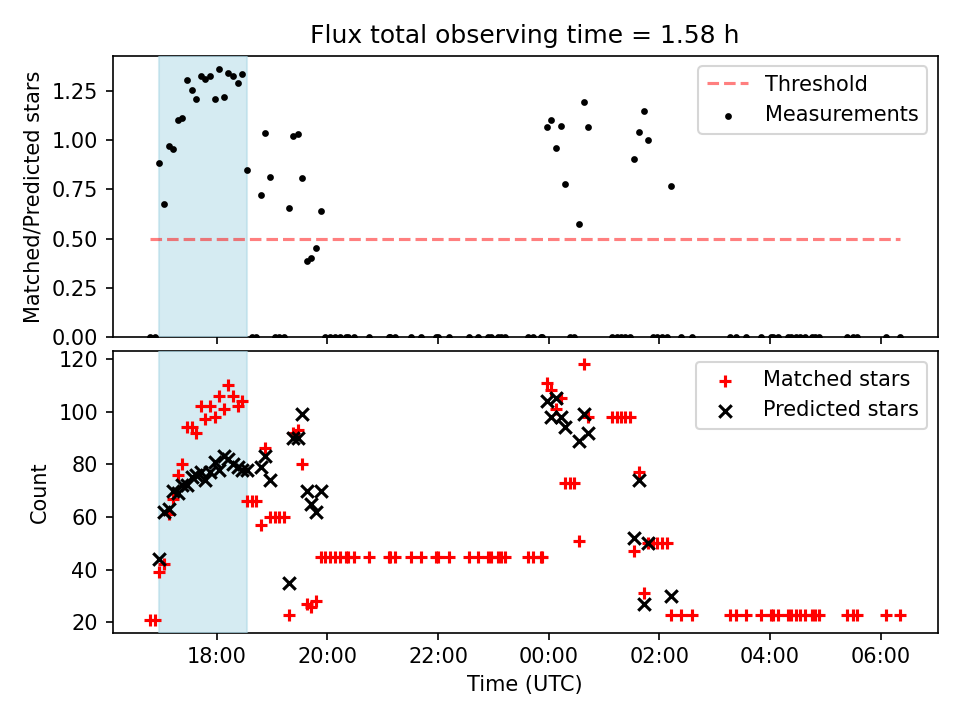 Flux total observing time = 1.58 h

Matched/Predicted stars

1.25
1.00
0.75
0.50
0.25
0.00

Threshold
Measurements

Count

120
100
80
60
40
20

Matched stars
Predicted stars

18:00
20:00
22:00
00:00
02:00
04:00
06:00

Time (UTC)